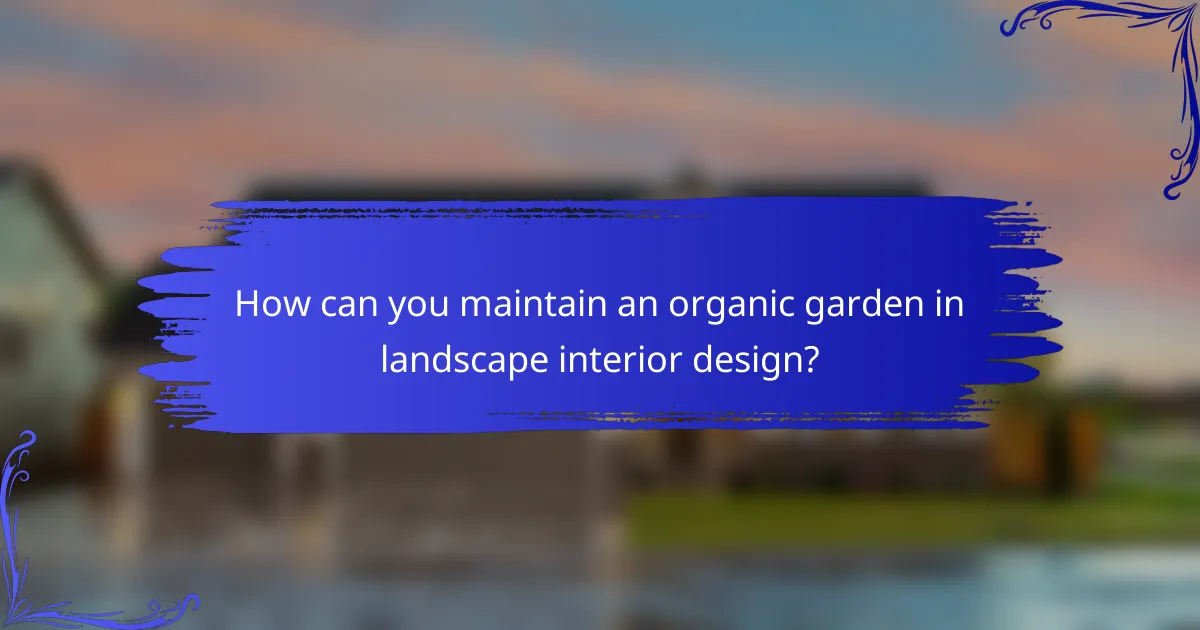 How can you maintain an organic garden in landscape interior design?